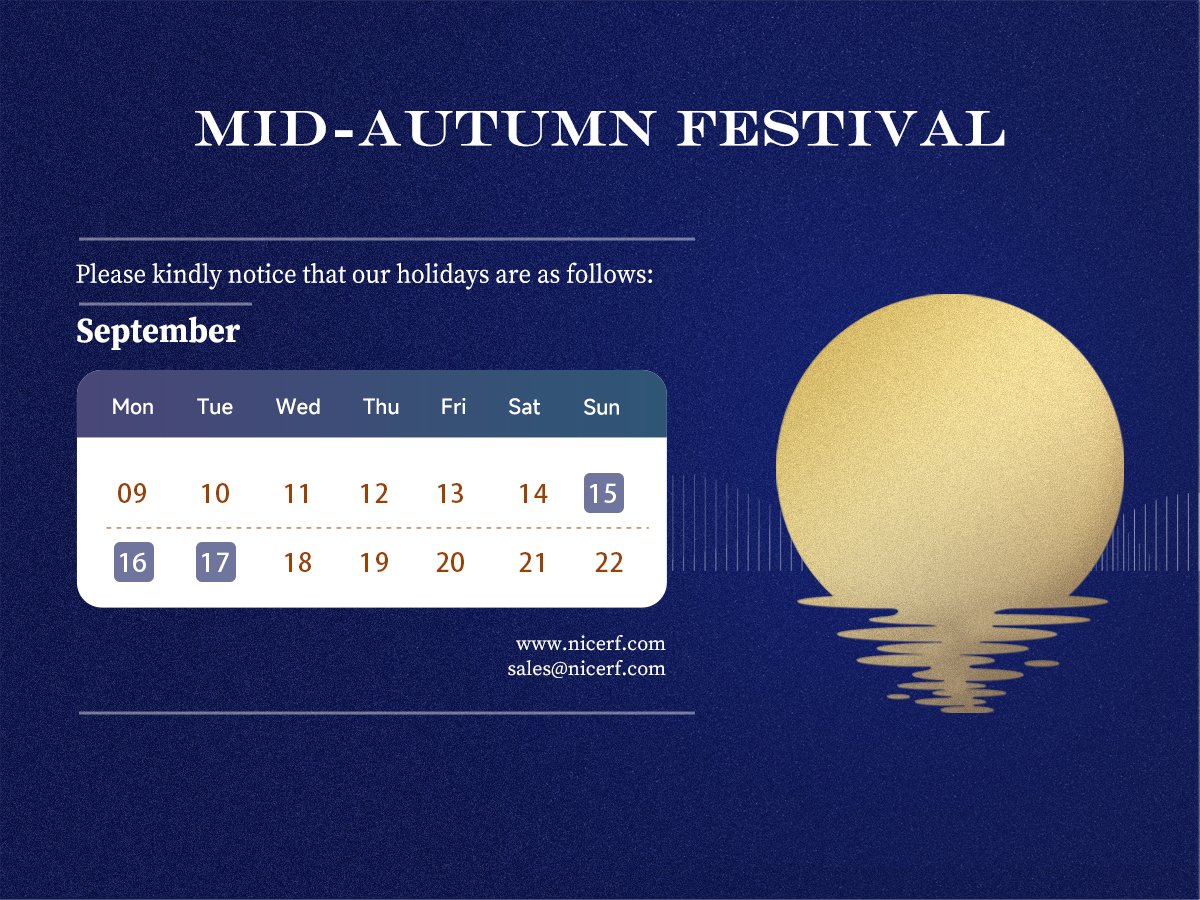 MID-AUTUMN FESTIVAL

Please kindly notice that our holidays are as follows:

September

| Mon | Tue | Wed | Thu | Fri | Sat | Sun |
|---|---|---|---|---|---|---|
| 09 | 10 | 11 | 12 | 13 | 14 | 15 |
| 16 | 17 | 18 | 19 | 20 | 21 | 22 |

www.nicerf.com
sales@nicerf.com